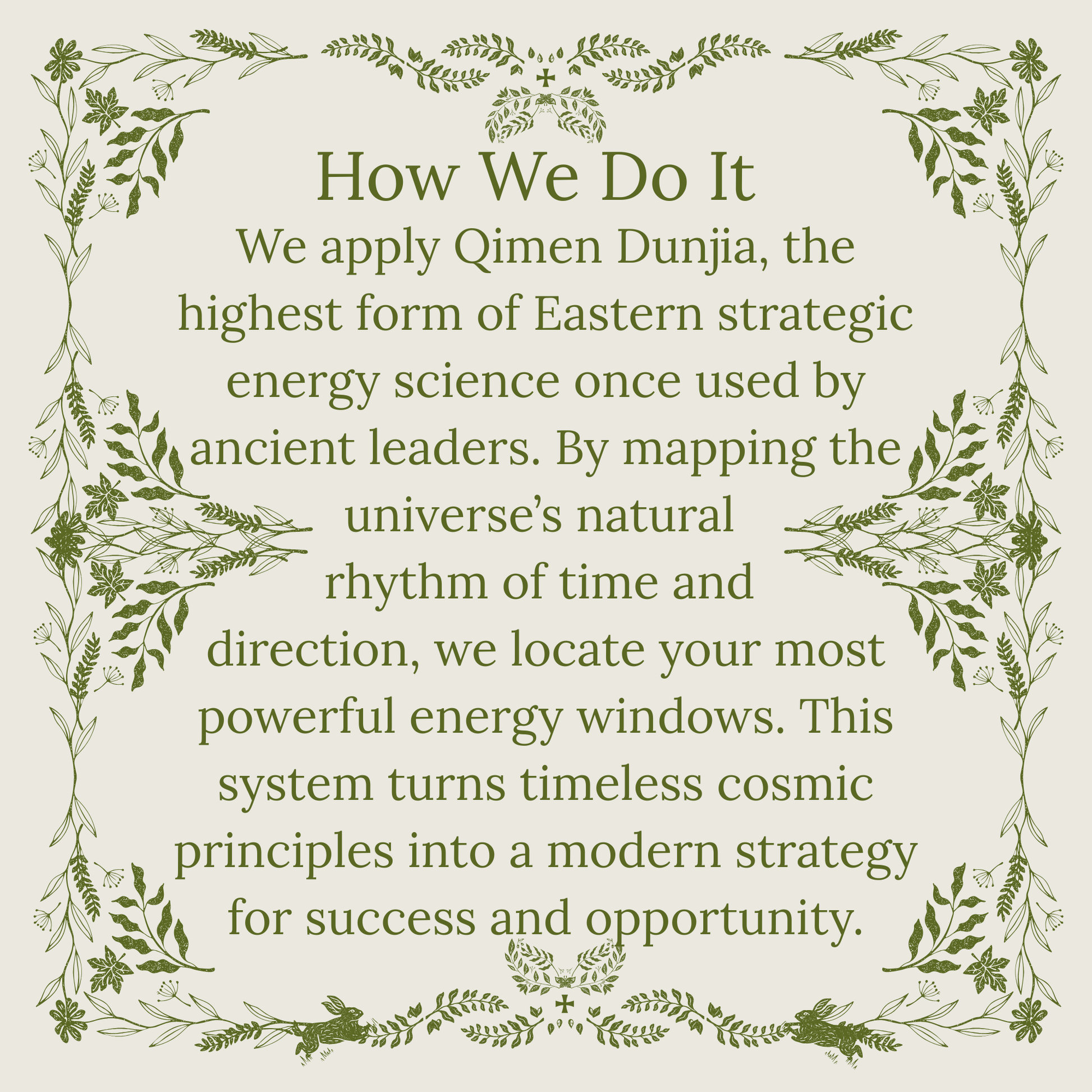 How We Do It

We apply Qimen Dunjia, the highest form of Eastern strategic energy science once used by ancient leaders. By mapping the universe's natural rhythm of time and direction, we locate your most powerful energy windows. This system turns timeless cosmic principles into a modern strategy for success and opportunity.